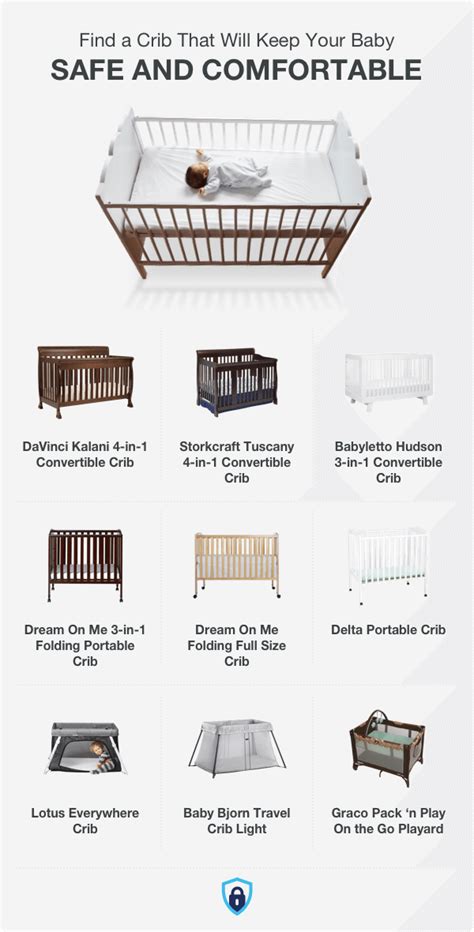 Find a Crib That Will Keep Your Baby
SAFE AND COMFORTABLE

DaVinci Kalani 4-in-1 Convertible Crib

Storkcraft Tuscany 4-in-1 Convertible Crib

Babyletto Hudson 3-in-1 Convertible Crib

Dream On Me 3-in-1 Folding Portable Crib

Dream On Me Folding Full Size Crib

Delta Portable Crib

Lotus Everywhere Crib

Baby Bjorn Travel Crib Light

Graco Pack 'n Play On the Go Playard